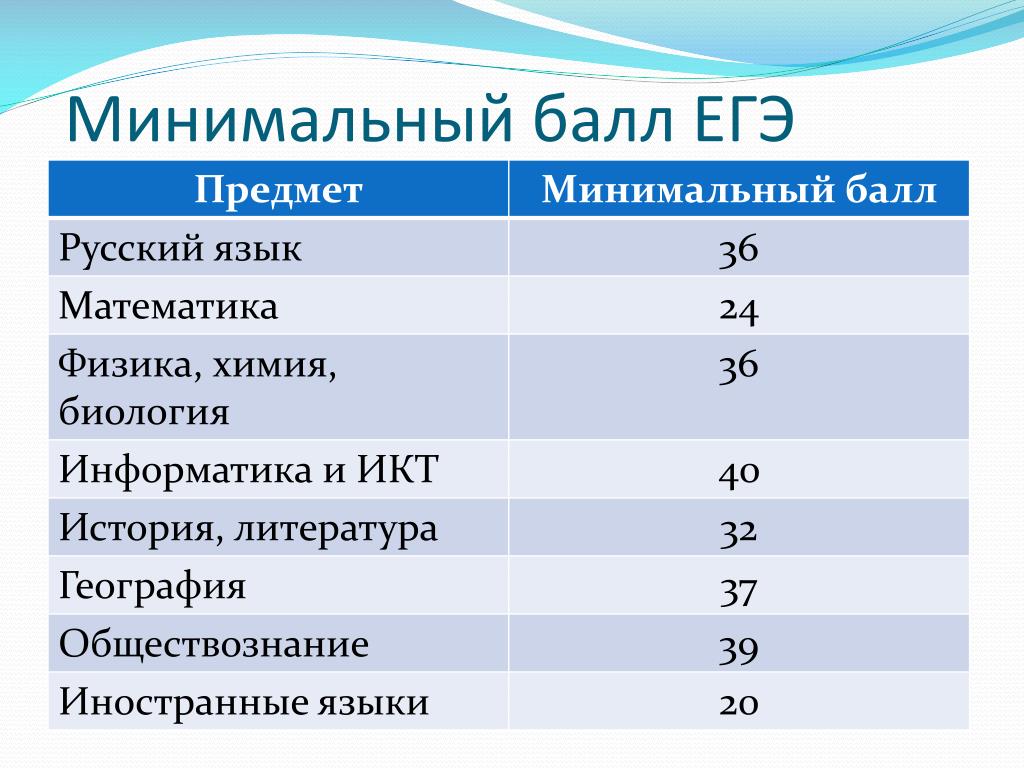 Минимальный балл ЕГЭ

| Предмет | Минимальный балл |
|---|---|
| Русский язык | 36 |
| Математика | 24 |
| Физика, химия, биология | 36 |
| Информатика и ИКТ | 40 |
| История, литература | 32 |
| География | 37 |
| Обществознание | 39 |
| Иностранные языки | 20 |